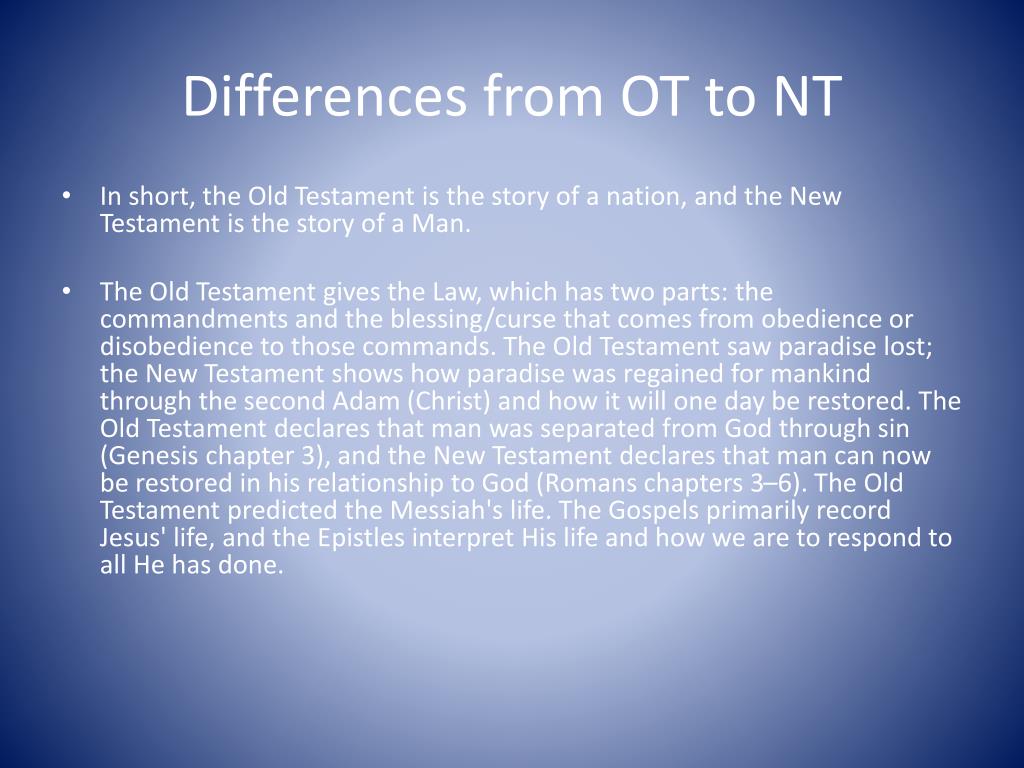 Differences from OT to NT

• In short, the Old Testament is the story of a nation, and the New Testament is the story of a Man.

• The Old Testament gives the Law, which has two parts: the commandments and the blessing/curse that comes from obedience or disobedience to those commands. The Old Testament saw paradise lost; the New Testament shows how paradise was regained for mankind through the second Adam (Christ) and how it will one day be restored. The Old Testament declares that man was separated from God through sin (Genesis chapter 3), and the New Testament declares that man can now be restored in his relationship to God (Romans chapters 3–6). The Old Testament predicted the Messiah's life. The Gospels primarily record Jesus' life, and the Epistles interpret His life and how we are to respond to all He has done.